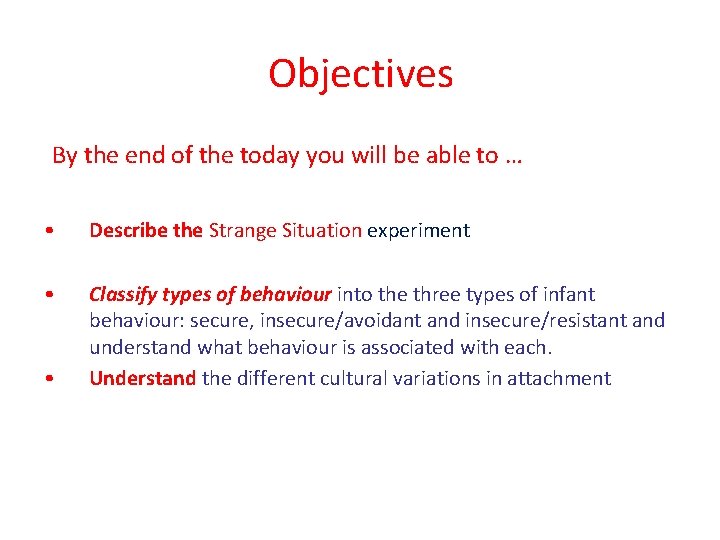 Objectives

By the end of the today you will be able to …

• Describe the Strange Situation experiment

• Classify types of behaviour into the three types of infant behaviour: secure, insecure/avoidant and insecure/resistant and understand what behaviour is associated with each.

• Understand the different cultural variations in attachment